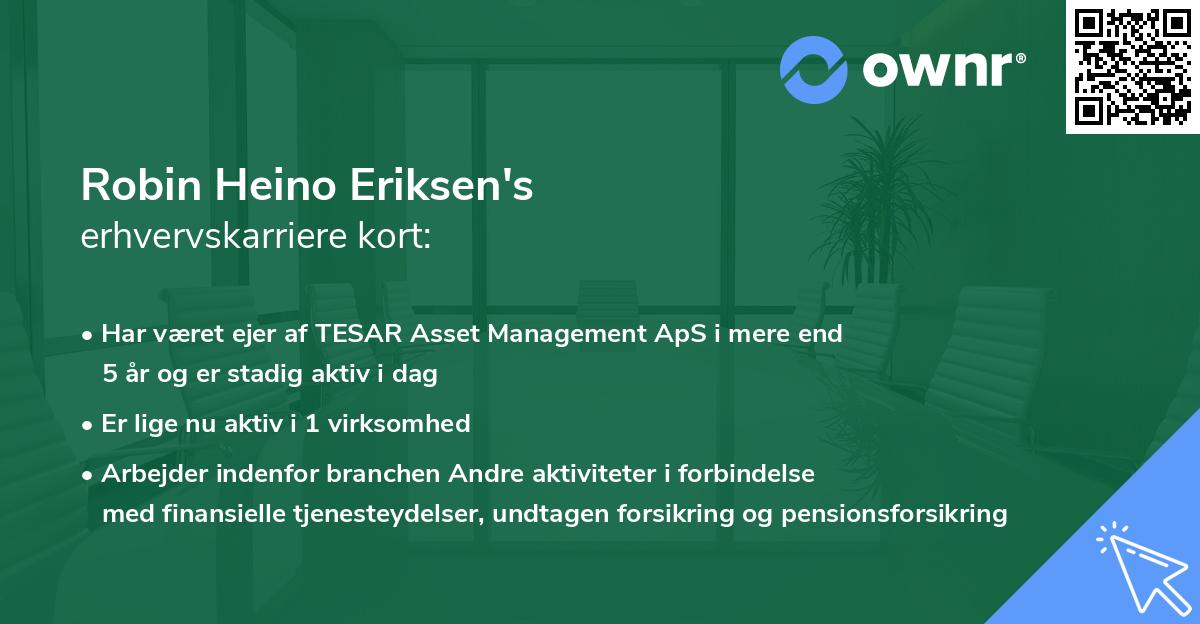 ownr®

Robin Heino Eriksen's
erhvervskarriere kort:

• Har været ejer af TESAR Asset Management ApS i mere end 5 år og er stadig aktiv i dag

• Er lige nu aktiv i 1 virksomhed

• Arbejder indenfor branchen Andre aktiviteter i forbindelse med finansielle tjenesteydelser, undtagen forsikring og pensionsforsikring